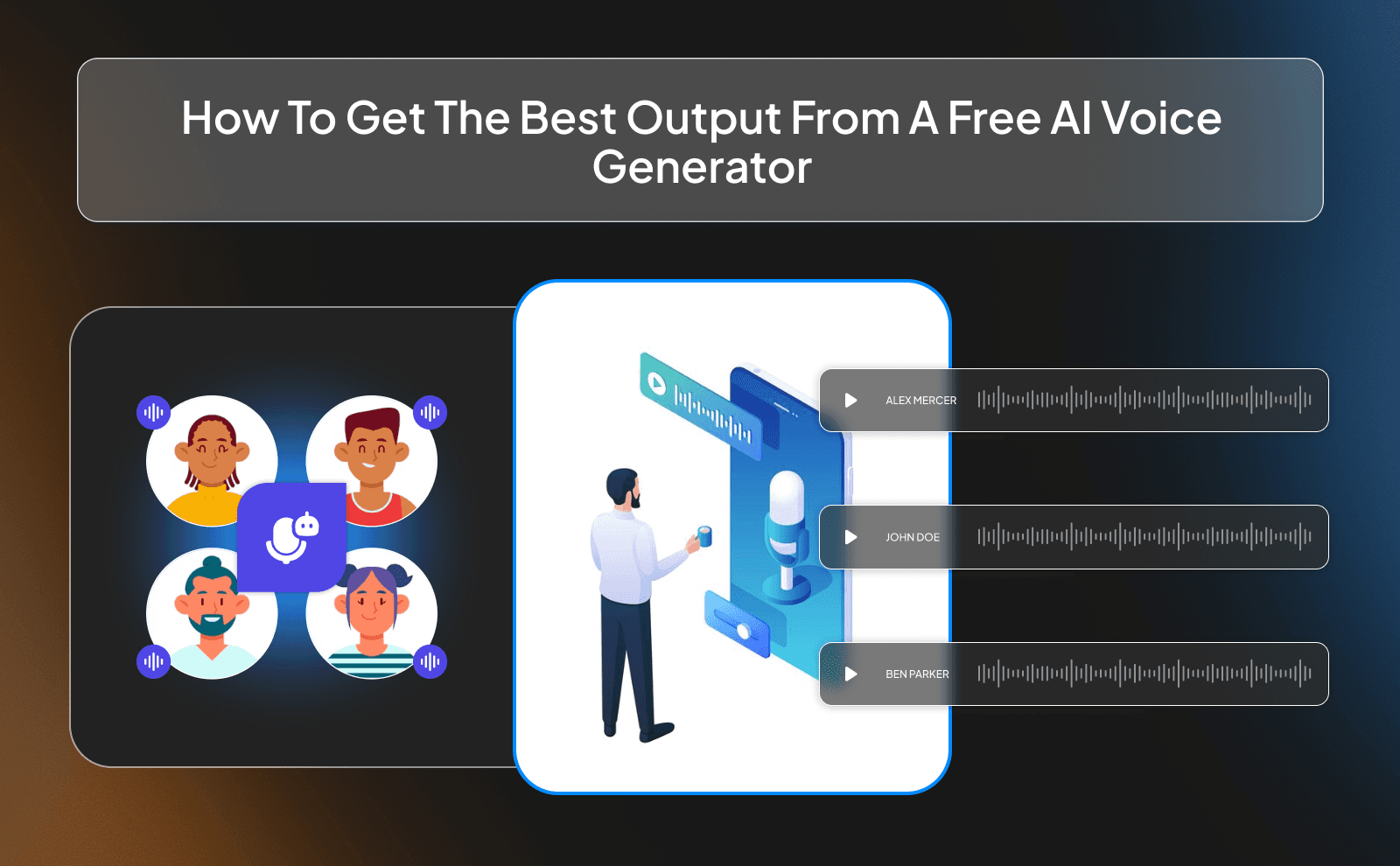 How To Get The Best Output From A Free AI Voice Generator

ALEX MERCER

JOHN DOE

BEN PARKER